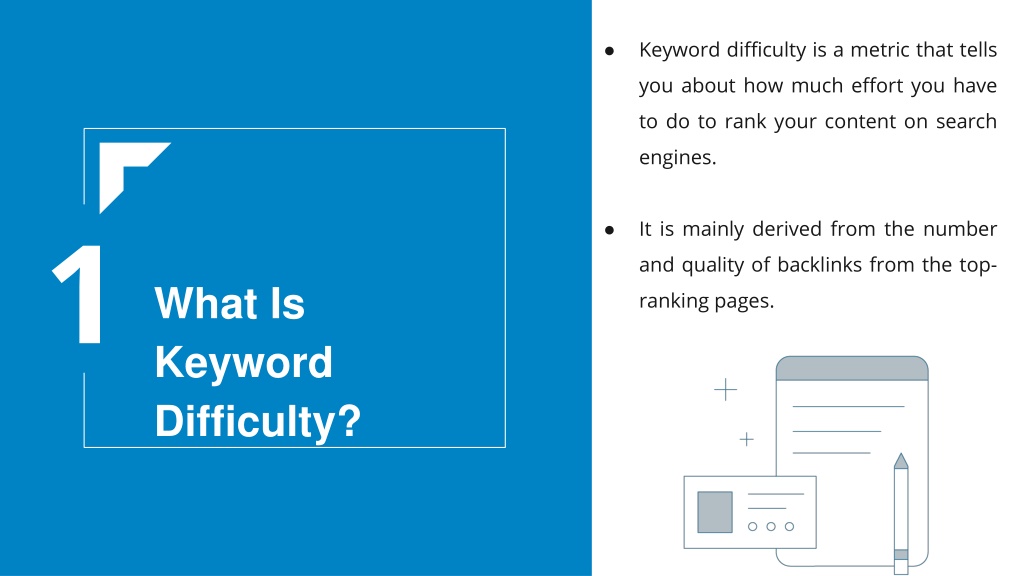 1

What Is Keyword Difficulty?

● Keyword difficulty is a metric that tells you about how much effort you have to do to rank your content on search engines.

● It is mainly derived from the number and quality of backlinks from the top-ranking pages.